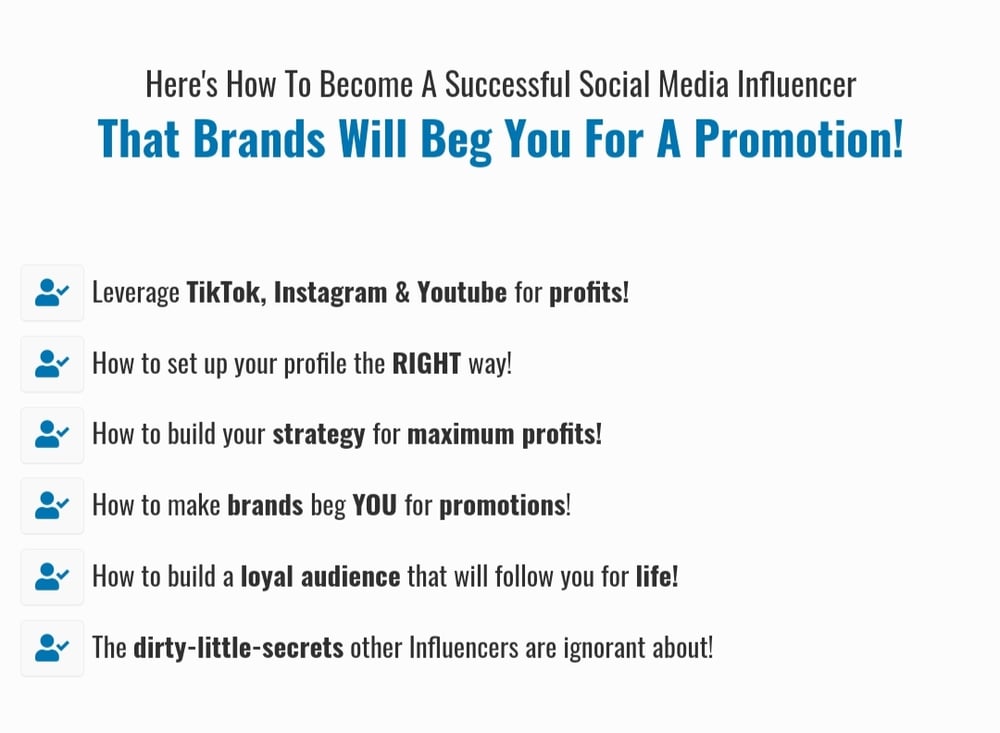 Here's How To Become A Successful Social Media Influencer

That Brands Will Beg You For A Promotion!

Leverage TikTok, Instagram & Youtube for profits!

How to set up your profile the RIGHT way!

How to build your strategy for maximum profits!

How to make brands beg YOU for promotions!

How to build a loyal audience that will follow you for life!

The dirty-little-secrets other Influencers are ignorant about!